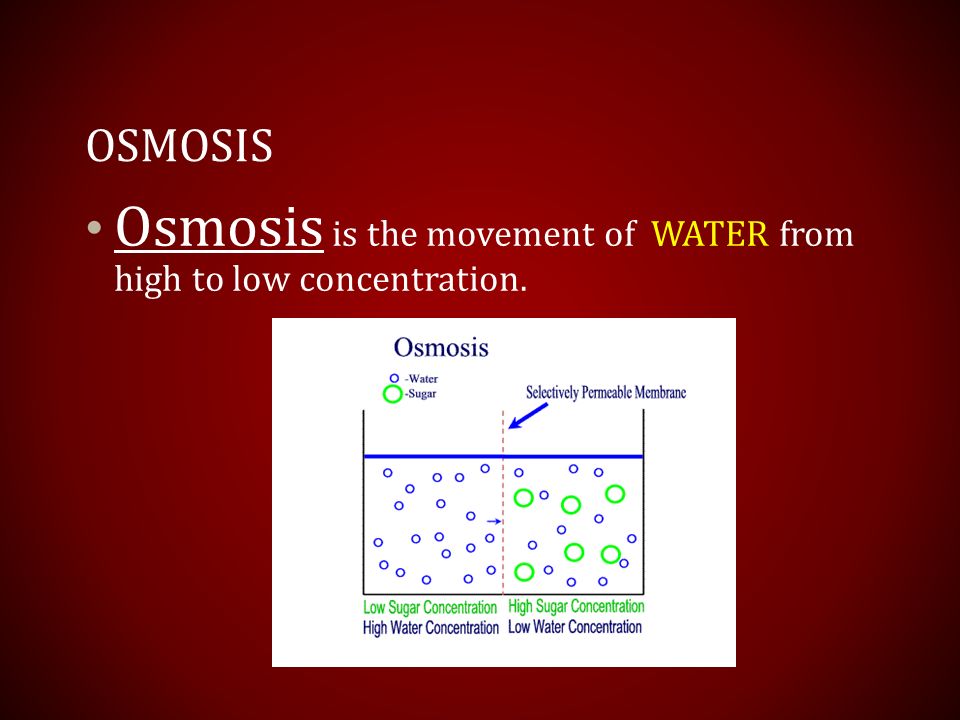 OSMOSIS

• Osmosis is the movement of WATER from high to low concentration.

Osmosis

-Water
-Sugar

Selectively Permeable Membrane

Low Sugar Concentration
High Water Concentration

High Sugar Concentration
Low Water Concentration